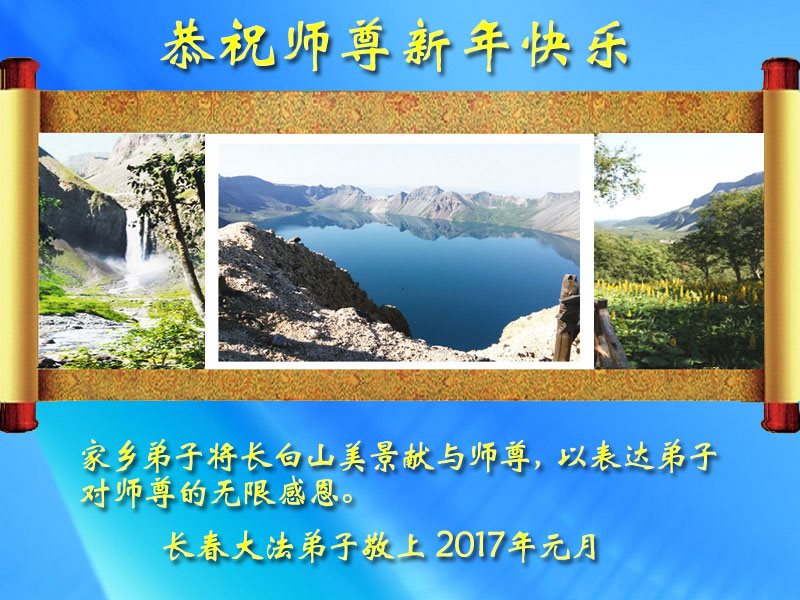 恭祝师尊新年快乐

家乡弟子将长白山美景献与师尊，以表达弟子对师尊的无限感恩。

长春大法弟子敬上 2017年元月